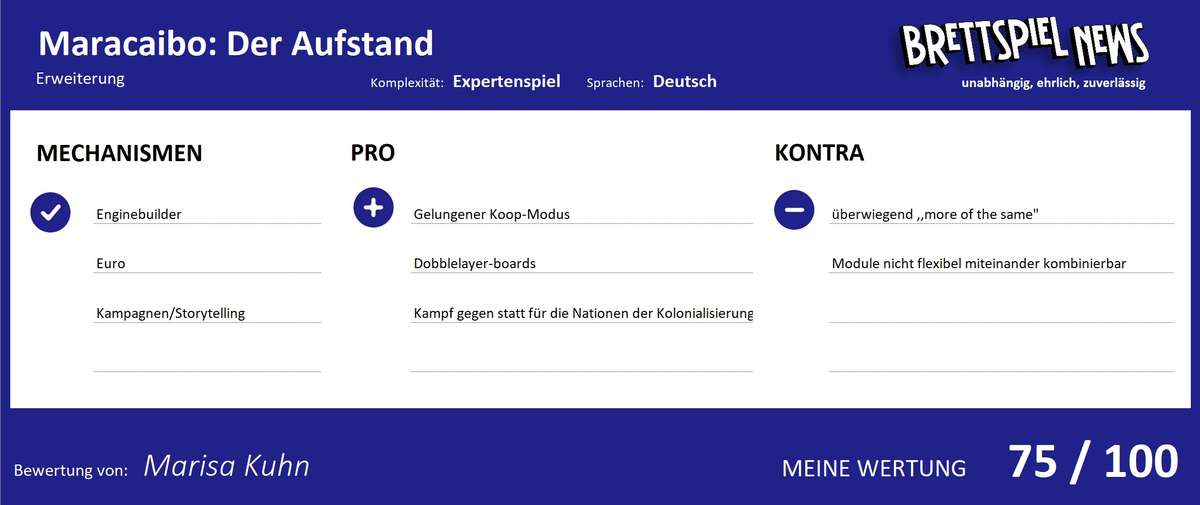 Maracaibo: Der Aufstand
Erweiterung

Komplexität: Expertenspiel Sprachen: Deutsch

BRETTSPIEL NEWS
unabhängig, ehrlich, zuverlässig

MECHANISMEN
Enginebuilder
Euro
Kampagnen/Storytelling

PRO
Gelungener Koop-Modus
Dobblelayer-boards
Kampf gegen statt für die Nationen der Kolonialisierung

KONTRA
überwiegend ,,more of the same"
Module nicht flexibel miteinander kombinierbar

Bewertung von: Marisa Kuhn

MEINE WERTUNG 75 / 100